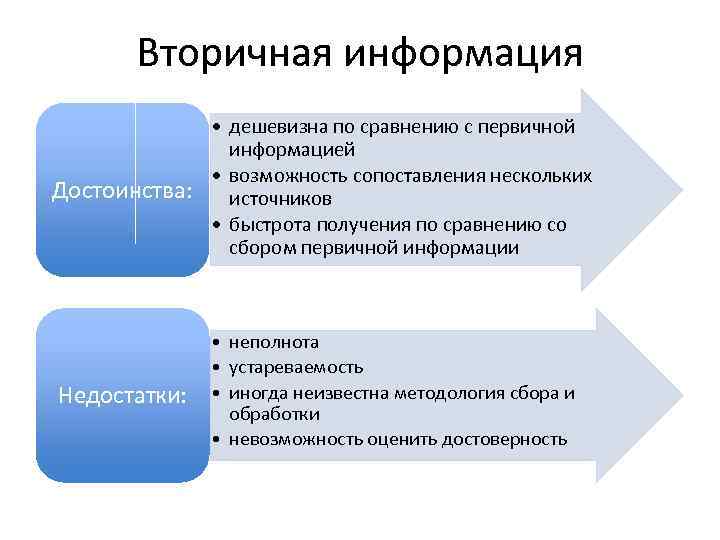 Вторичная информация

Достоинства:

• дешевизна по сравнению с первичной информацией
• возможность сопоставления нескольких источников
• быстрота получения по сравнению со сбором первичной информации

Недостатки:

• неполнота
• устареваемость
• иногда неизвестна методология сбора и обработки
• невозможность оценить достоверность